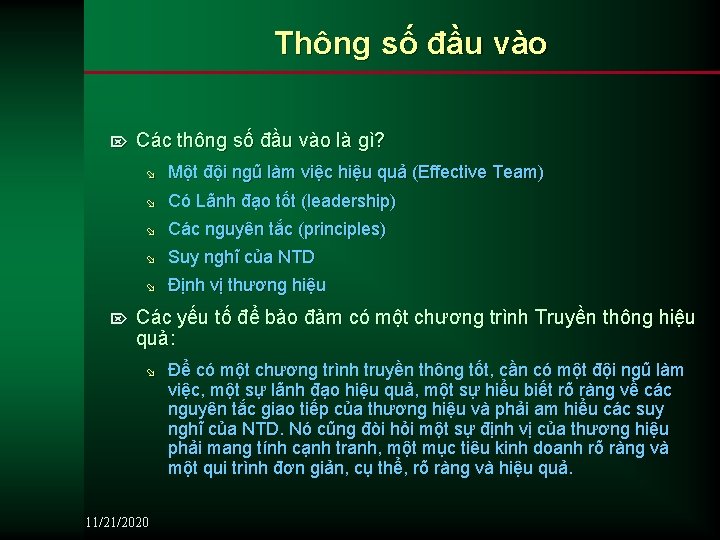 Thông số đầu vào

Các thông số đầu vào là gì?

Một đội ngũ làm việc hiệu quả (Effective Team)

Có Lãnh đạo tốt (leadership)

Các nguyên tắc (principles)

Suy nghĩ của NTD

Định vị thương hiệu

Các yếu tố để bảo đảm có một chương trình Truyền thông hiệu quả:

Để có một chương trình truyền thông tốt, cần có một đội ngũ làm việc, một sự lãnh đạo hiệu quả, một sự hiểu biết rõ ràng về các nguyên tắc giao tiếp của thương hiệu và phải am hiểu các suy nghĩ của NTD. Nó cũng đòi hỏi một sự định vị của thương hiệu phải mang tính cạnh tranh, một mục tiêu kinh doanh rõ ràng và một qui trình đơn giản, cụ thể, rõ ràng và hiệu quả.

11/21/2020